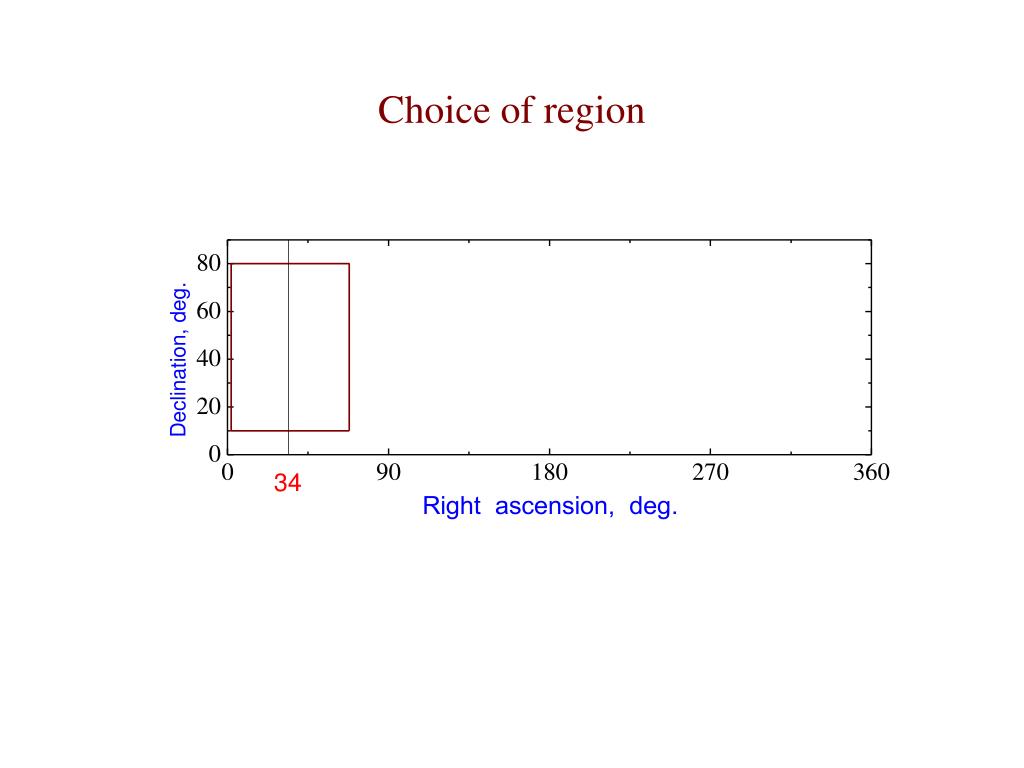 Choice of region

Declination, deg.

80
60
40
20
0

0
34
90
180
270
360

Right ascension, deg.